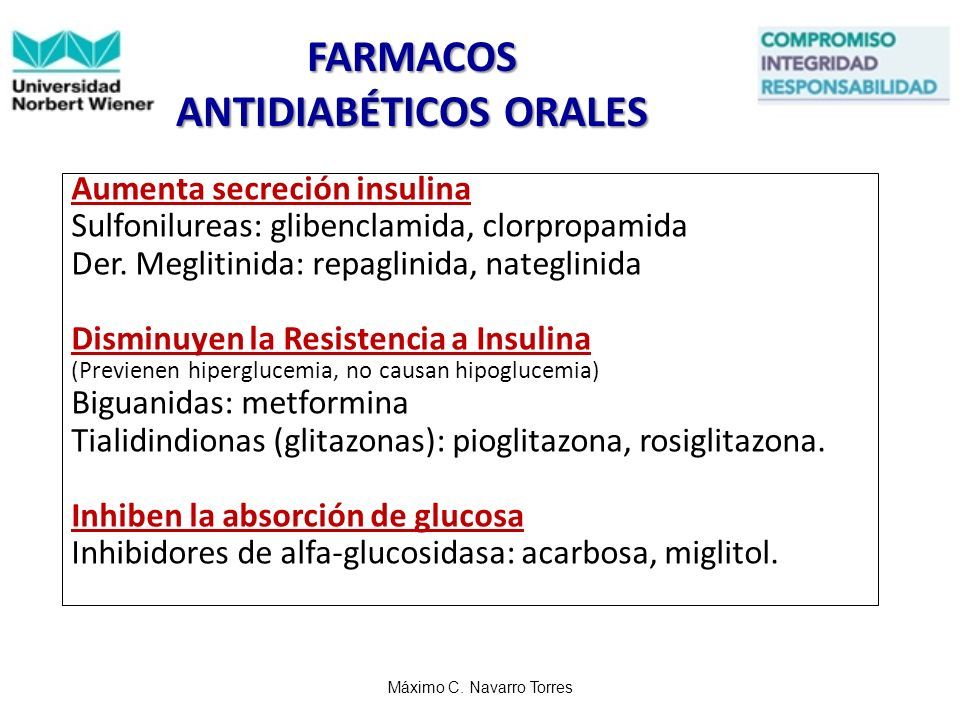 Universidad Norbert Wiener

FARMACOS
ANTIDIABÉTICOS ORALES

COMPROMISO
INTEGRIDAD
RESPONSABILIDAD

Aumenta secreción insulina
Sulfonilureas: glibenclamida, clorpropamida
Der. Meglitinida: repaglinida, nateglinida

Disminuyen la Resistencia a Insulina
(Previenen hiperglucemia, no causan hipoglucemia)
Biguanidas: metformina
Tialidindionas (glitazonas): pioglitazona, rosiglitazona.

Inhiben la absorción de glucosa
Inhibidores de alfa-glucosidasa: acarbosa, miglitol.

Máximo C. Navarro Torres